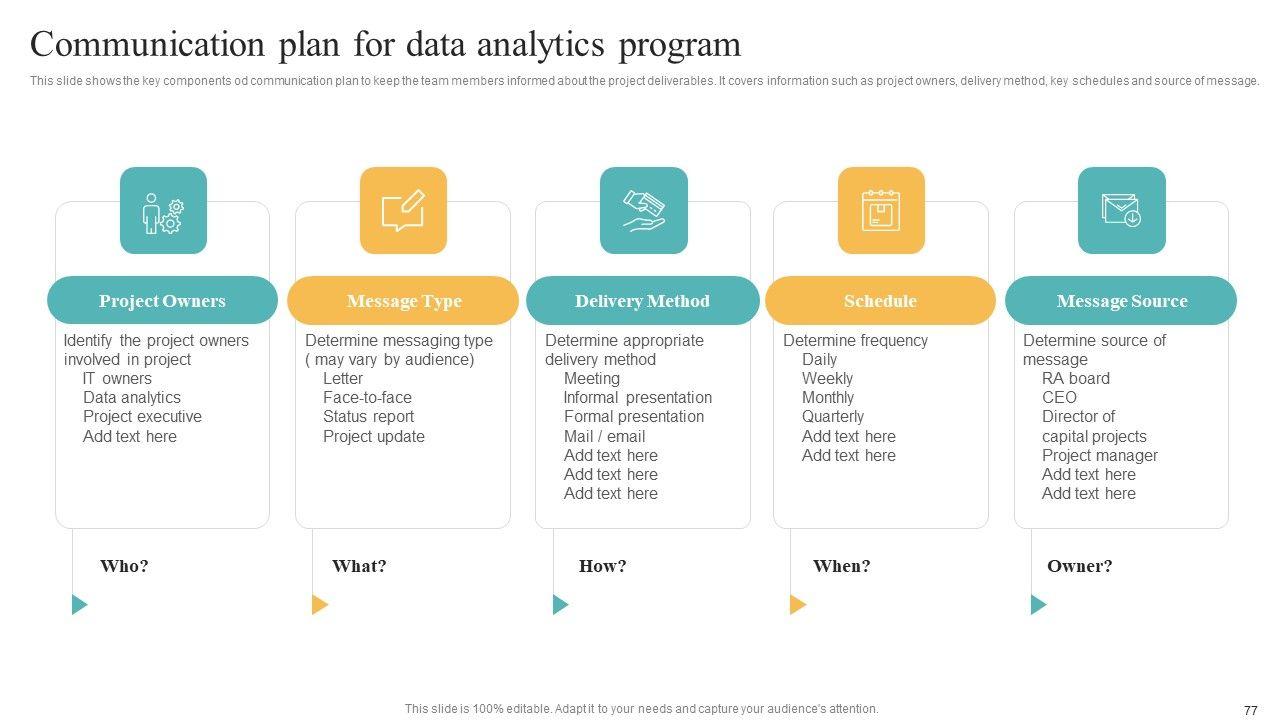 Communication plan for data analytics program

This slide shows the key components od communication plan to keep the team members informed about the project deliverables. It covers information such as project owners, delivery method, key schedules and source of message.

Project Owners

Identify the project owners involved in project
IT owners
Data analytics
Project executive
Add text here

Who?

Message Type

Determine messaging type ( may vary by audience)
Letter
Face-to-face
Status report
Project update

What?

Delivery Method

Determine appropriate delivery method
Meeting
Informal presentation
Formal presentation
Mail / email
Add text here
Add text here
Add text here

How?

Schedule

Determine frequency
Daily
Weekly
Monthly
Quarterly
Add text here
Add text here

When?

Message Source

Determine source of message
RA board
CEO
Director of capital projects
Project manager
Add text here
Add text here

Owner?

This slide is 100% editable. Adapt it to your needs and capture your audience's attention.

77